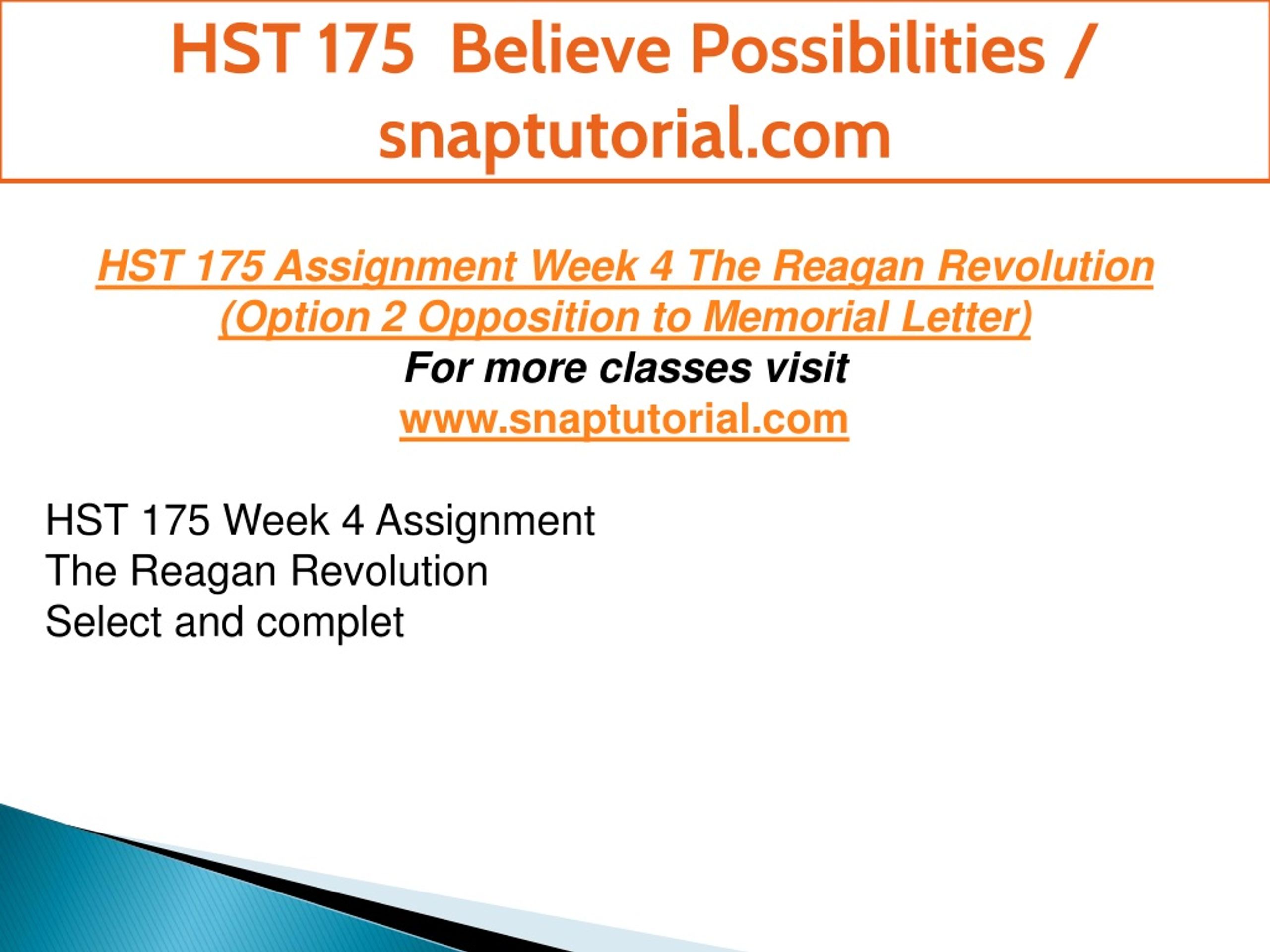 HST 175 Believe Possibilities / snaptutorial.com

HST 175 Assignment Week 4 The Reagan Revolution (Option 2 Opposition to Memorial Letter)
For more classes visit
www.snaptutorial.com

HST 175 Week 4 Assignment
The Reagan Revolution
Select and complet